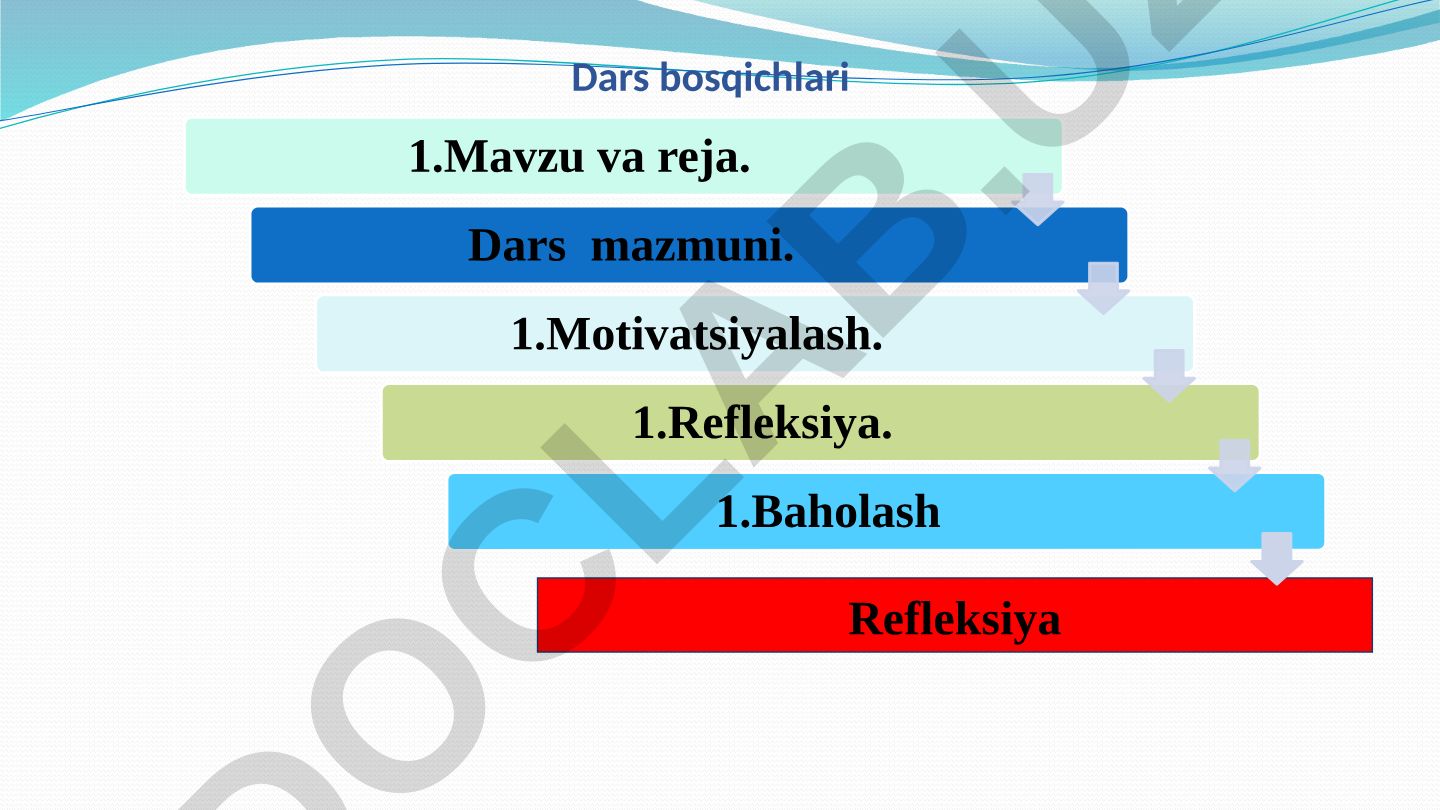 Dars bosqichlari

1.Mavzu va reja.

Dars mazmuni.

1.Motivatsiyalash.

1.Refleksiya.

1.Baholash

Refleksiya

DOCLAB.UZ